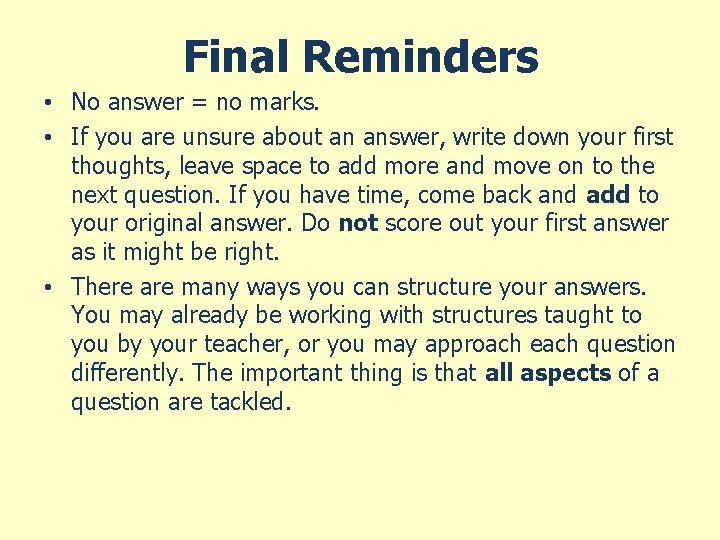 Final Reminders

• No answer = no marks.

• If you are unsure about an answer, write down your first thoughts, leave space to add more and move on to the next question. If you have time, come back and add to your original answer. Do not score out your first answer as it might be right.

• There are many ways you can structure your answers. You may already be working with structures taught to you by your teacher, or you may approach each question differently. The important thing is that all aspects of a question are tackled.